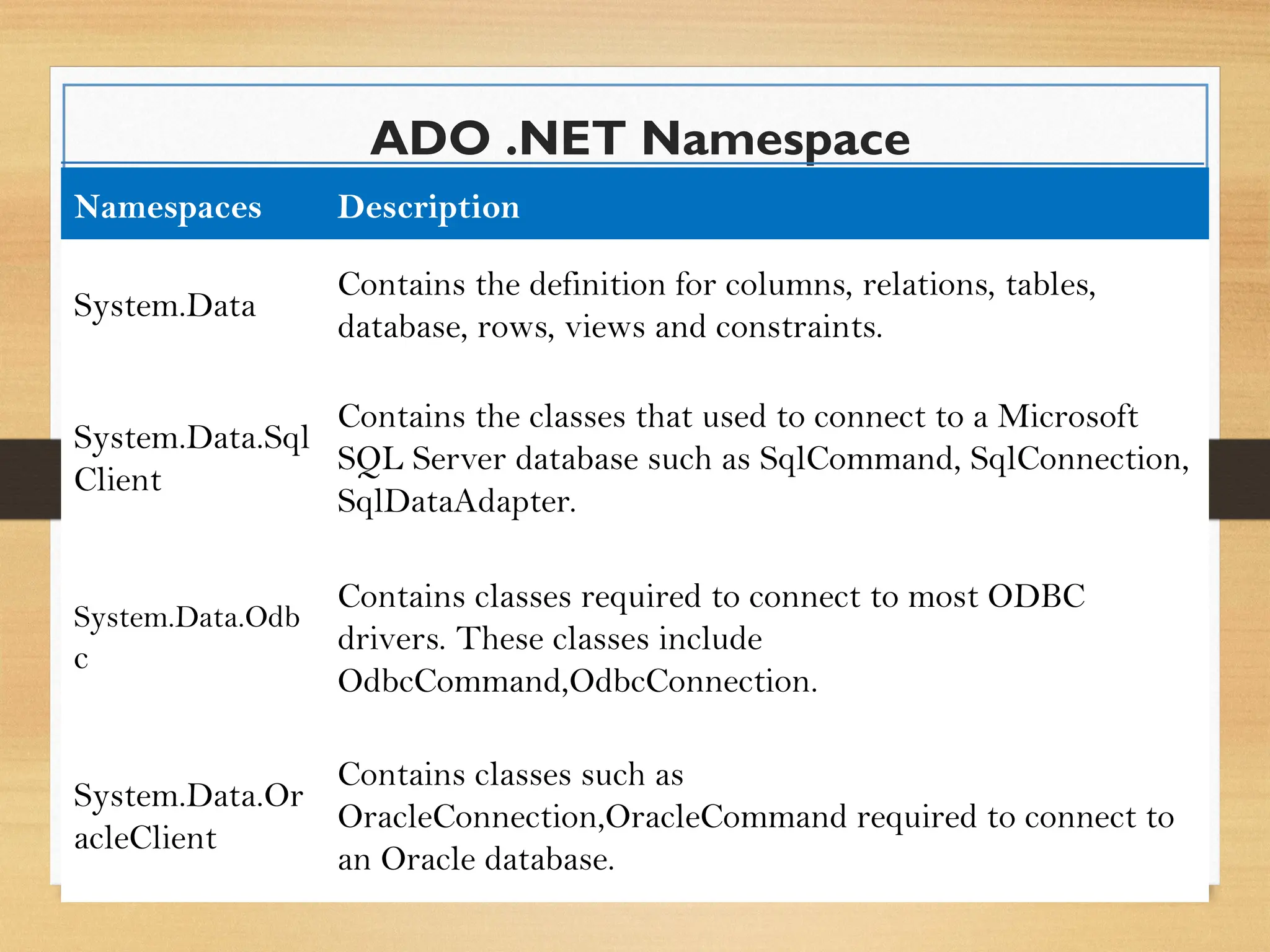 ADO .NET Namespace

| Namespaces | Description |
|---|---|
| System.Data | Contains the definition for columns, relations, tables, database, rows, views and constraints. |
| System.Data.SqlClient | Contains the classes that used to connect to a Microsoft SQL Server database such as SqlCommand, SqlConnection, SqlDataAdapter. |
| System.Data.Odbc | Contains classes required to connect to most ODBC drivers. These classes include OdbcCommand,OdbcConnection. |
| System.Data.OracleClient | Contains classes such as OracleConnection,OracleCommand required to connect to an Oracle database. |